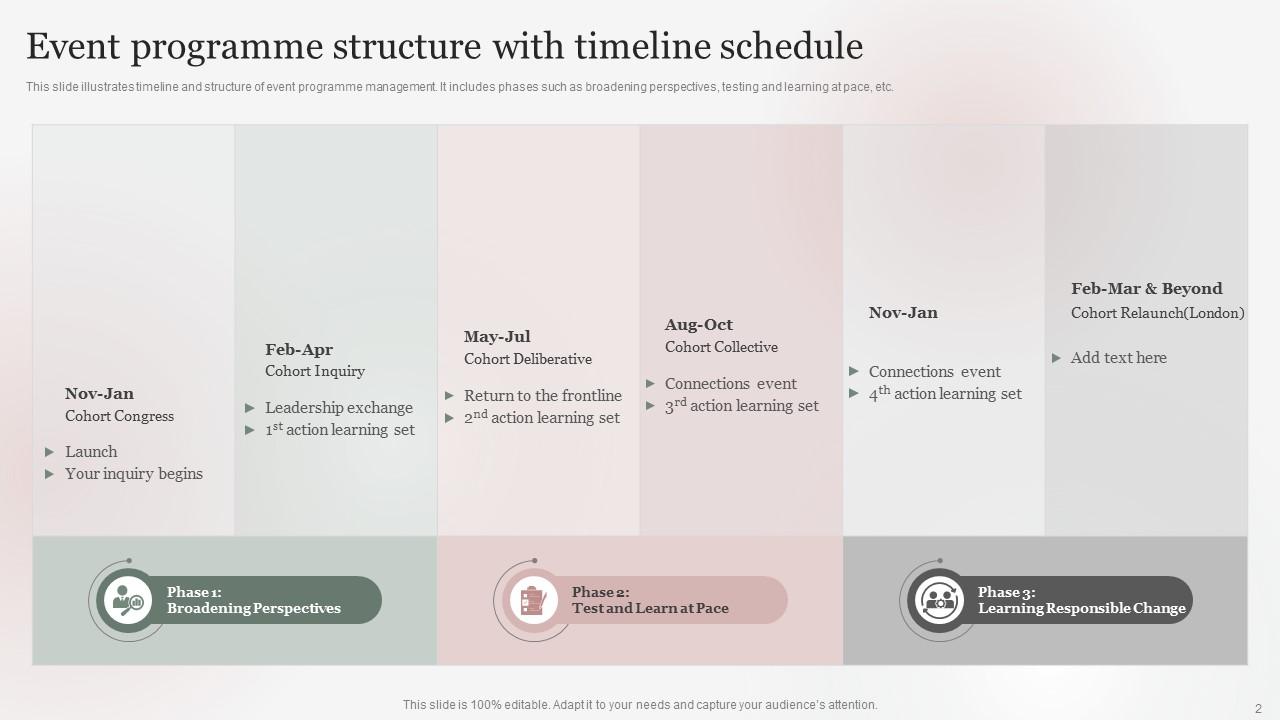 Event programme structure with timeline schedule

This slide illustrates timeline and structure of event programme management. It includes phases such as broadening perspectives, testing and learning at pace, etc.

Nov-Jan
Cohort Congress
Launch
Your inquiry begins

Feb-Apr
Cohort Inquiry
Leadership exchange
$1^{st}$ action learning set

May-Jul
Cohort Deliberative
Return to the frontline
$2^{nd}$ action learning set

Aug-Oct
Cohort Collective
Connections event
$3^{rd}$ action learning set

Nov-Jan
Connections event
$4^{th}$ action learning set

Feb-Mar & Beyond
Cohort Relaunch(London)
Add text here

Phase 1:
Broadening Perspectives

Phase 2:
Test and Learn at Pace

Phase 3:
Learning Responsible Change

This slide is 100% editable. Adapt it to your needs and capture your audience's attention.

2